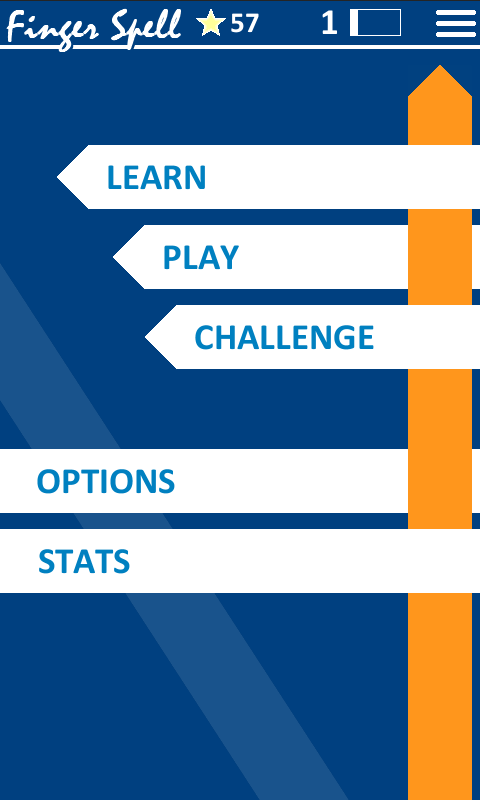 Finger Spell 57 1

LEARN

PLAY

CHALLENGE

OPTIONS

STATS